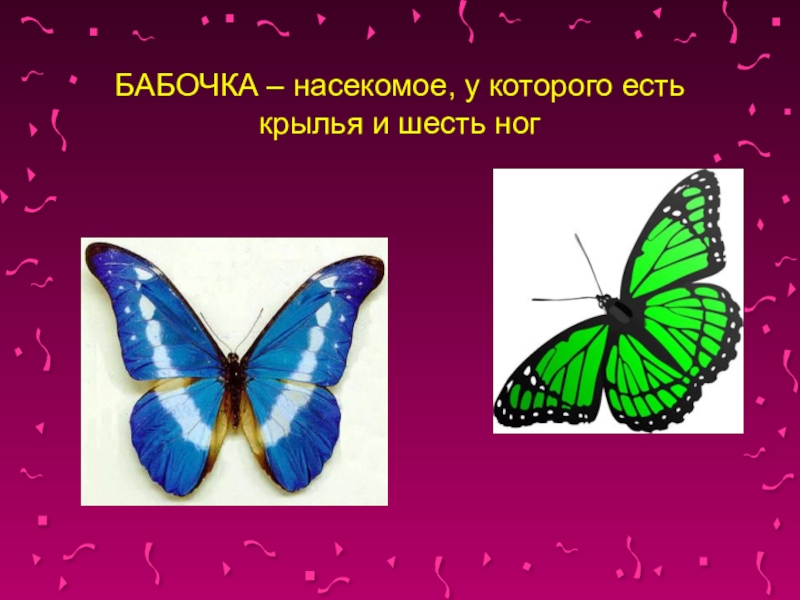 БАБОЧКА – насекомое, у которого есть крылья и шесть ног